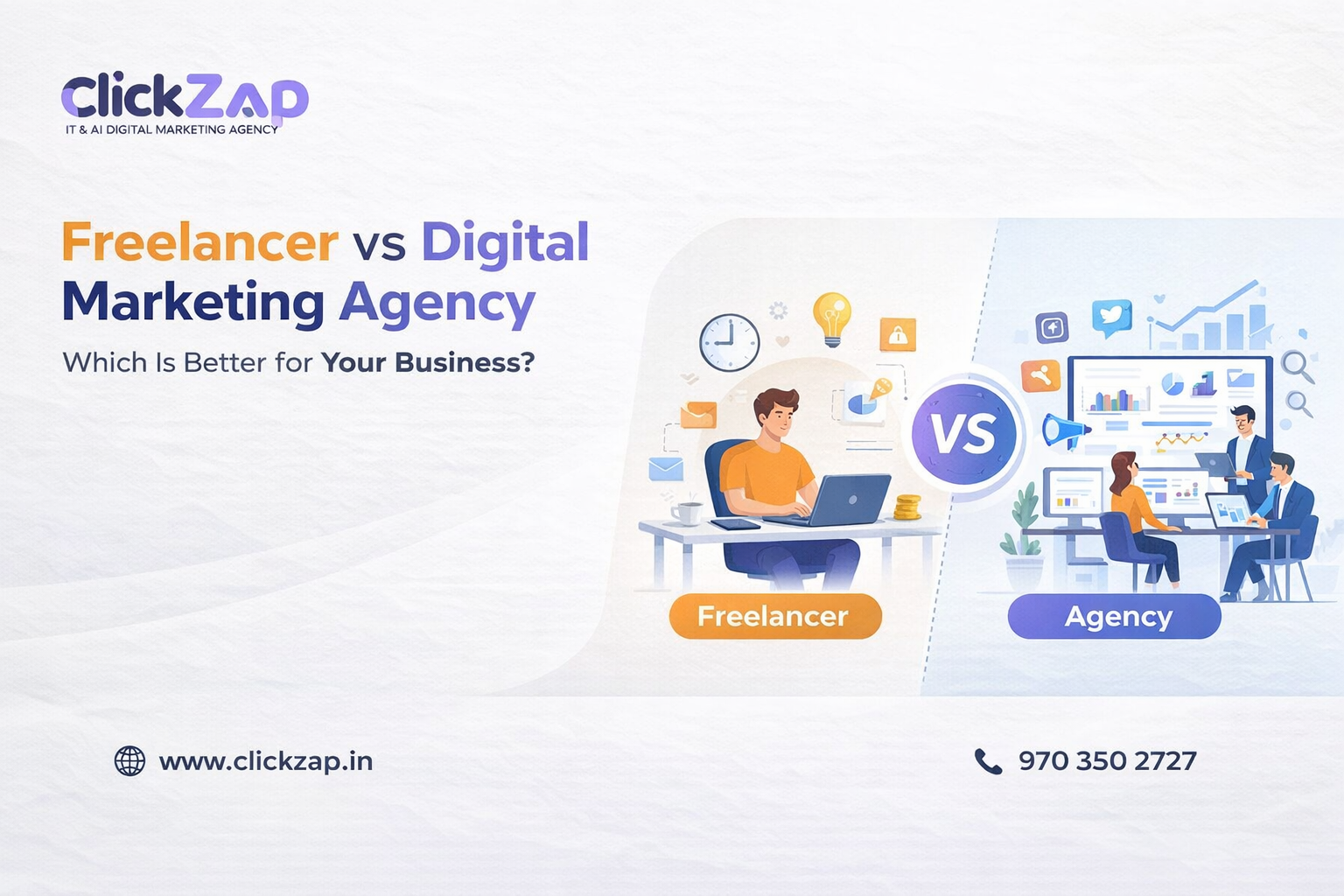 ClickZap
IT & AI DIGITAL MARKETING AGENCY

Freelancer vs Digital Marketing Agency
Which Is Better for Your Business?

VS

Freelancer

Agency

www.clickzap.in

970 350 2727